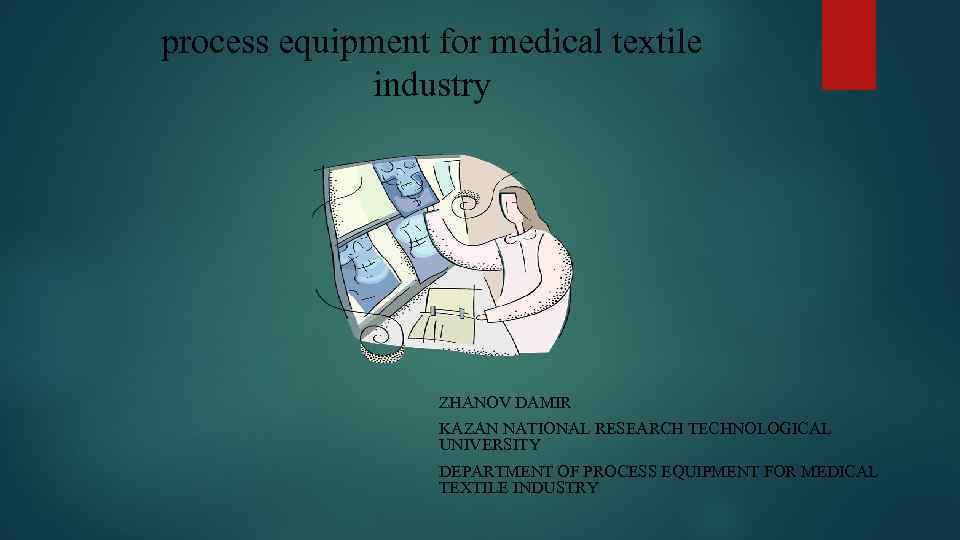 process equipment for medical textile industry

ZHANOV DAMIR

KAZAN NATIONAL RESEARCH TECHNOLOGICAL UNIVERSITY

DEPARTMENT OF PROCESS EQUIPMENT FOR MEDICAL TEXTILE INDUSTRY